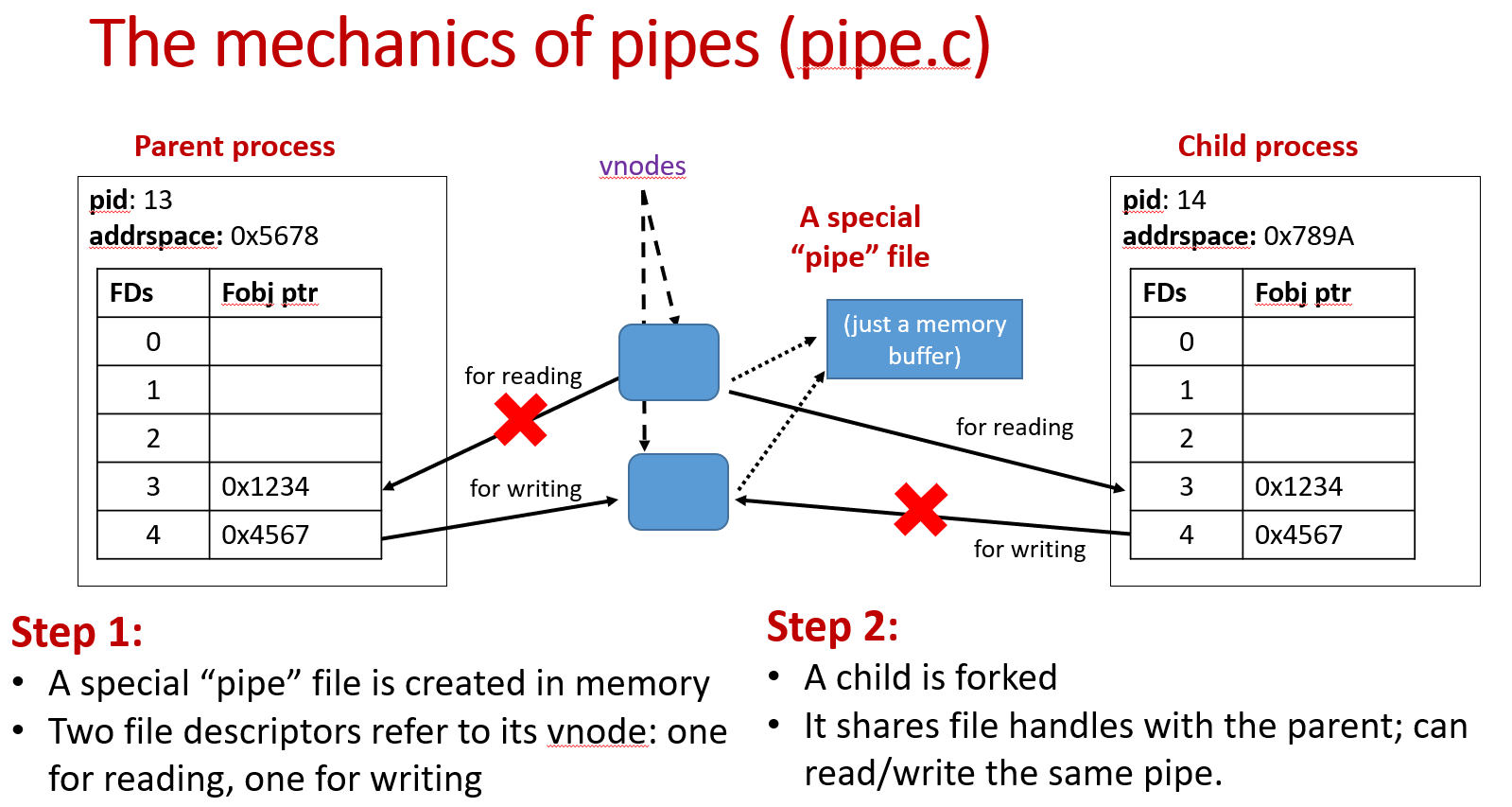 The mechanics of pipes (pipe.c)

Parent process

pid: 13
addrspace: 0x5678

| FDs | Fobj ptr |
|---|---|
| 0 | |
| 1 | |
| 2 | |
| 3 | 0x1234 |
| 4 | 0x4567 |

vnodes

A special "pipe" file

(just a memory buffer)

for reading

for writing

for reading

for writing

Child process

pid: 14
addrspace: 0x789A

| FDs | Fobj ptr |
|---|---|
| 0 | |
| 1 | |
| 2 | |
| 3 | 0x1234 |
| 4 | 0x4567 |

Step 1:
• A special "pipe" file is created in memory
• Two file descriptors refer to its vnode: one for reading, one for writing

Step 2:
• A child is forked
• It shares file handles with the parent; can read/write the same pipe.